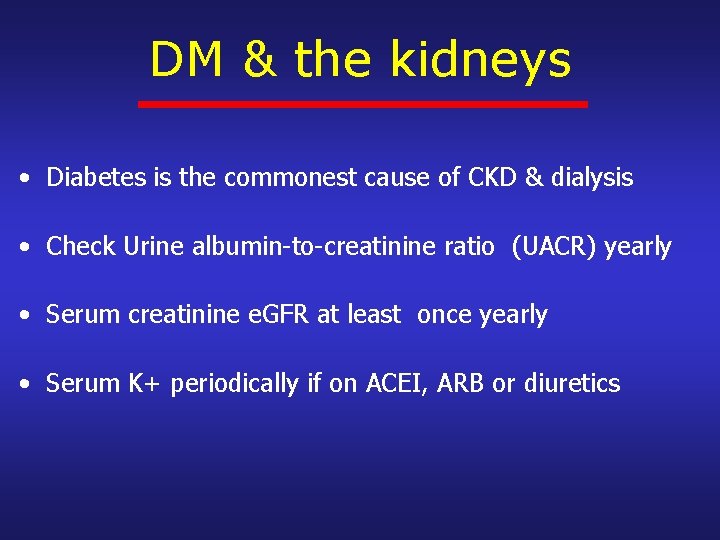 DM & the kidneys

• Diabetes is the commonest cause of CKD & dialysis

• Check Urine albumin-to-creatinine ratio (UACR) yearly

• Serum creatinine eGFR at least once yearly

• Serum K+ periodically if on ACEI, ARB or diuretics